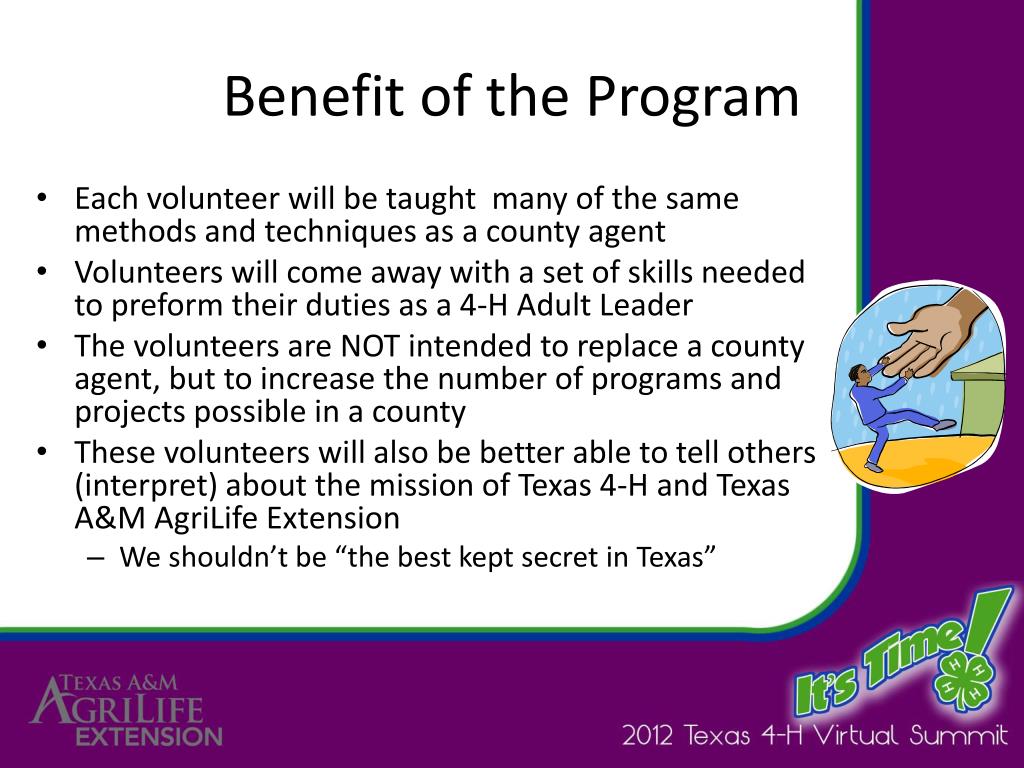 Benefit of the Program

• Each volunteer will be taught many of the same methods and techniques as a county agent
• Volunteers will come away with a set of skills needed to preform their duties as a 4-H Adult Leader
• The volunteers are NOT intended to replace a county agent, but to increase the number of programs and projects possible in a county
• These volunteers will also be better able to tell others (interpret) about the mission of Texas 4-H and Texas A&M AgriLife Extension
– We shouldn't be "the best kept secret in Texas"

TEXAS A&M AGRILIFE EXTENSION

It's Time!

H H H H

2012 Texas 4-H Virtual Summit